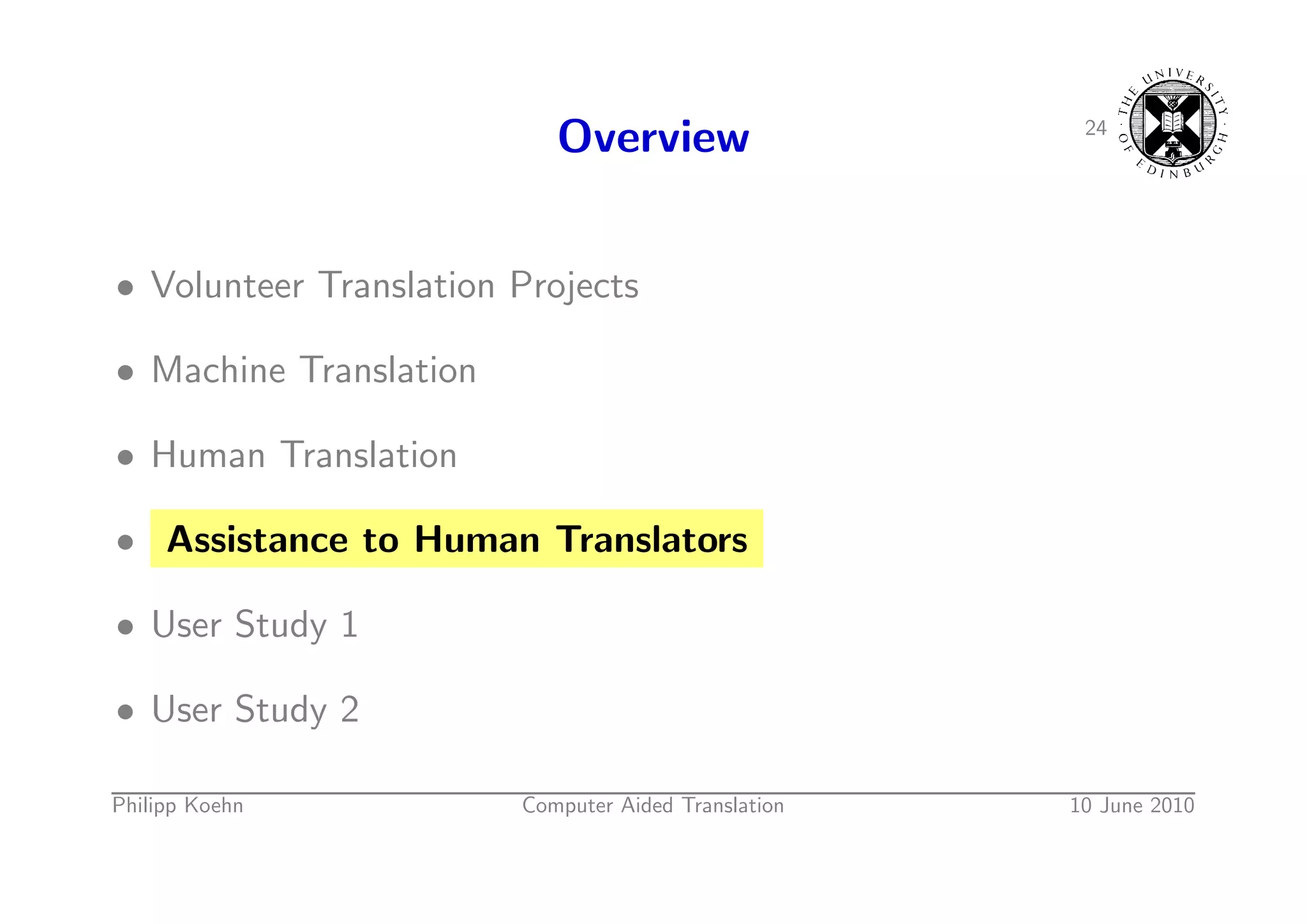 Overview

24

THE UNIVERSITY OF EDINBURGH

• Volunteer Translation Projects

• Machine Translation

• Human Translation

• Assistance to Human Translators

• User Study 1

• User Study 2

Philipp Koehn Computer Aided Translation 10 June 2010